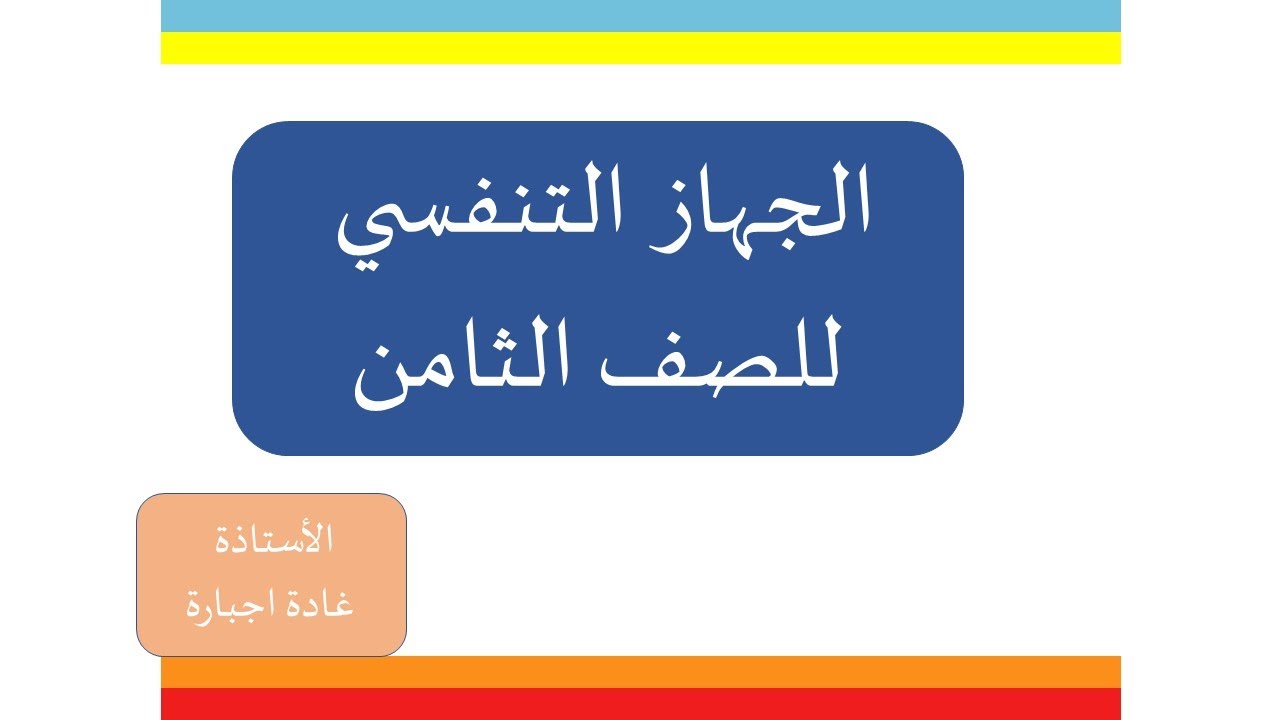 الجهاز التنفسي
للصف الثامن

الأستاذة
غادة اجبارة